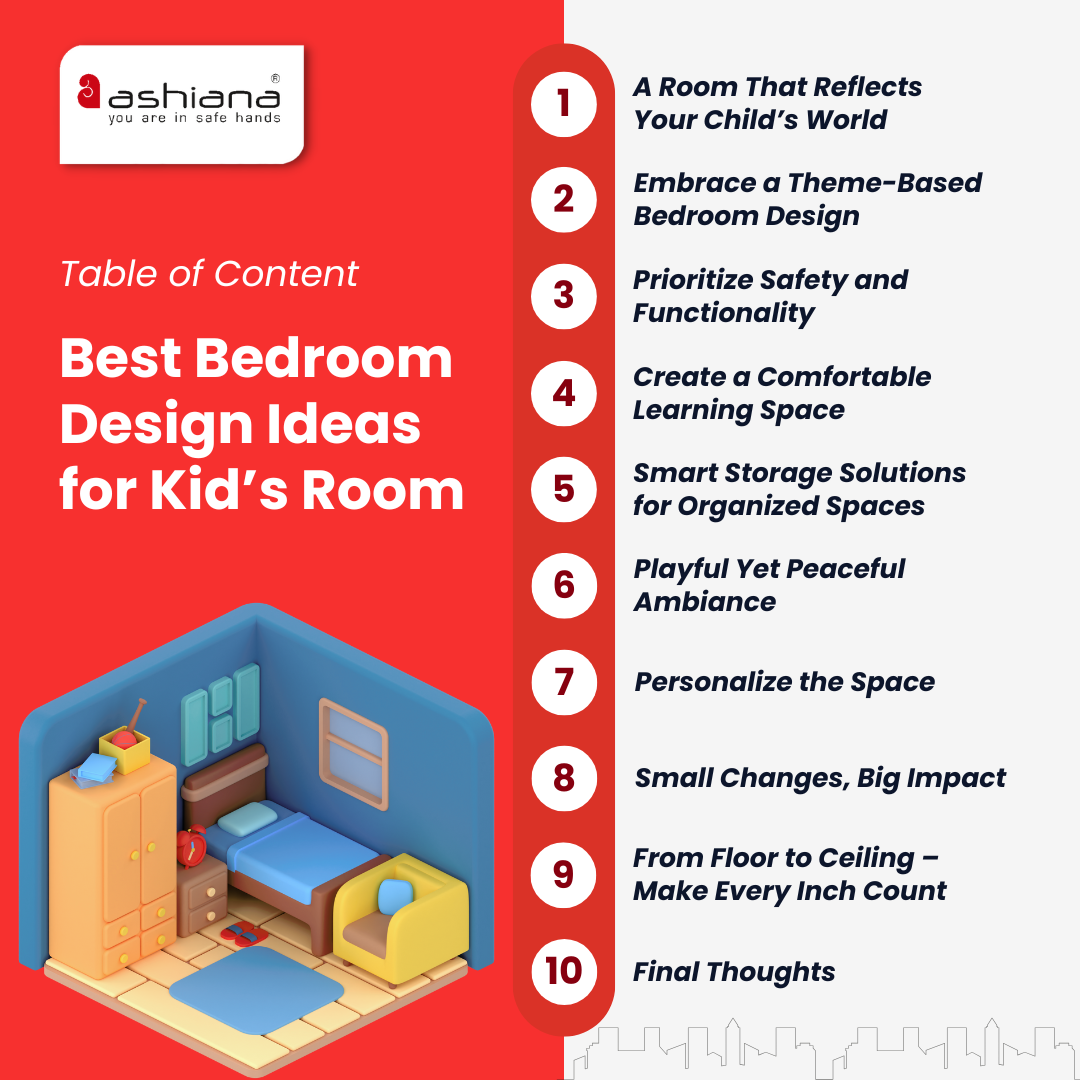 ashiana®
you are in safe hands

Table of Content

Best Bedroom Design Ideas for Kid's Room

1 A Room That Reflects Your Child's World

2 Embrace a Theme-Based Bedroom Design

3 Prioritize Safety and Functionality

4 Create a Comfortable Learning Space

5 Smart Storage Solutions for Organized Spaces

6 Playful Yet Peaceful Ambiance

7 Personalize the Space

8 Small Changes, Big Impact

9 From Floor to Ceiling – Make Every Inch Count

10 Final Thoughts